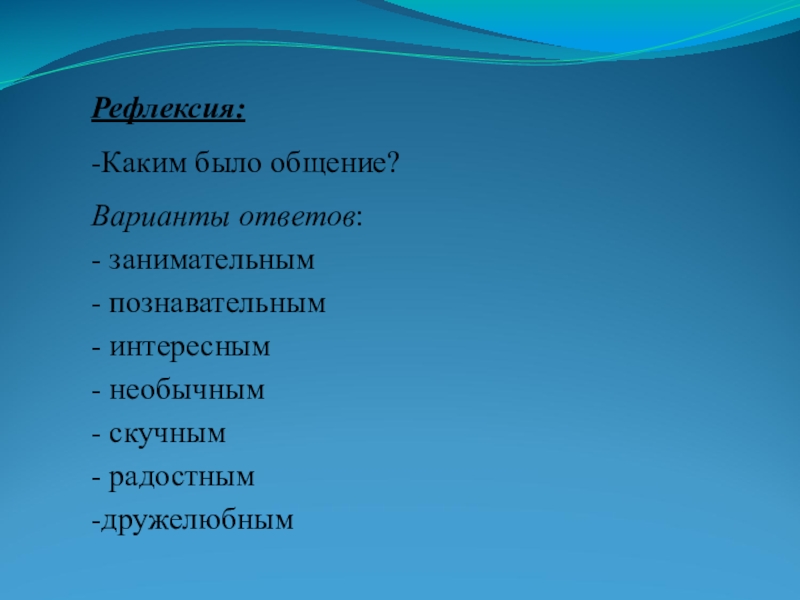 Рефлексия:

-Каким было общение?

Варианты ответов:

- занимательным

- познавательным

- интересным

- необычным

- скучным

- радостным

-дружелюбным